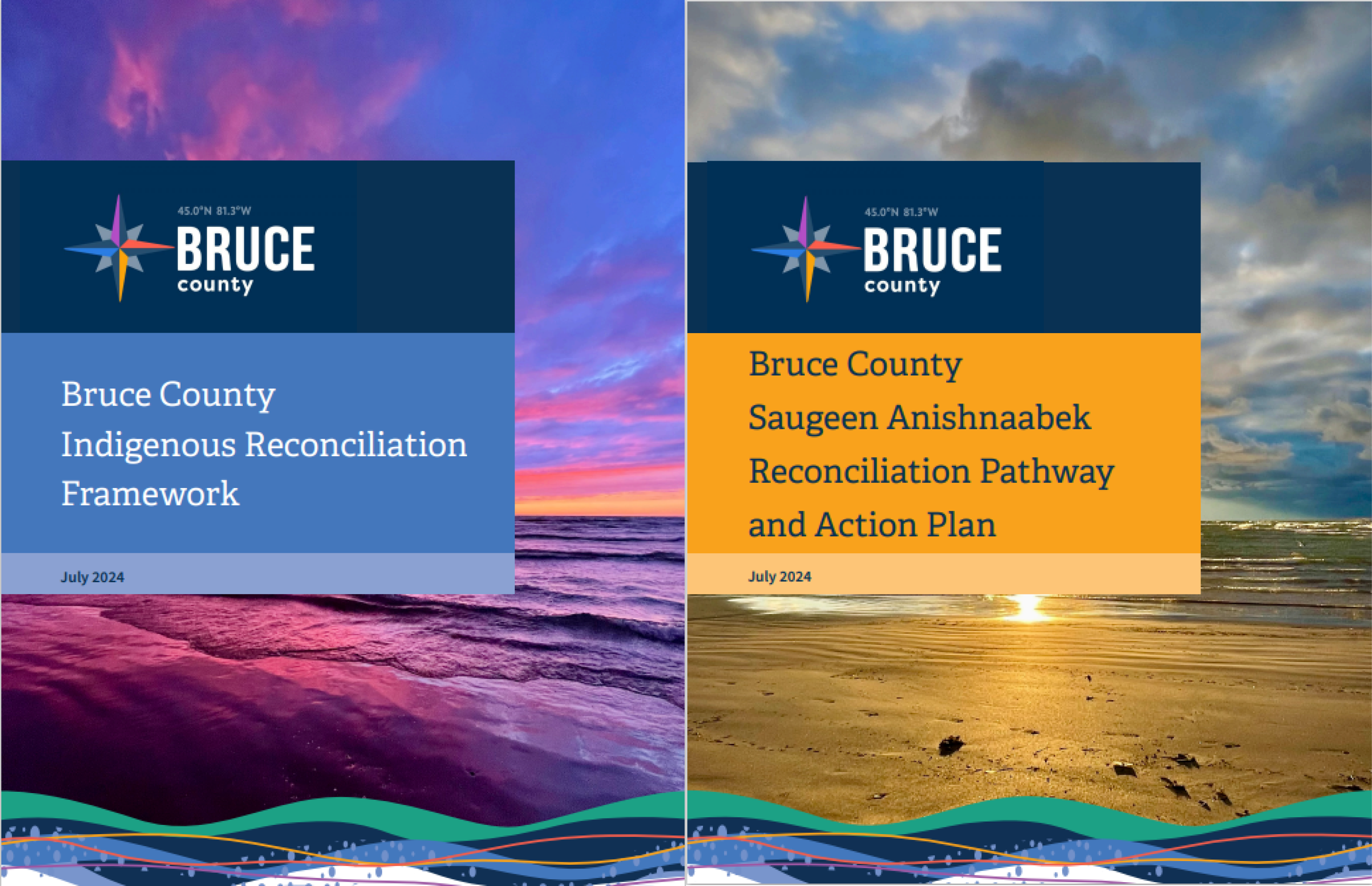 45.0°N 81.3°W
BRUCE
county

Bruce County
Indigenous Reconciliation
Framework

July 2024

45.0°N 81.3°W
BRUCE
county

Bruce County
Saugeen Anishnaabek
Reconciliation Pathway
and Action Plan

July 2024